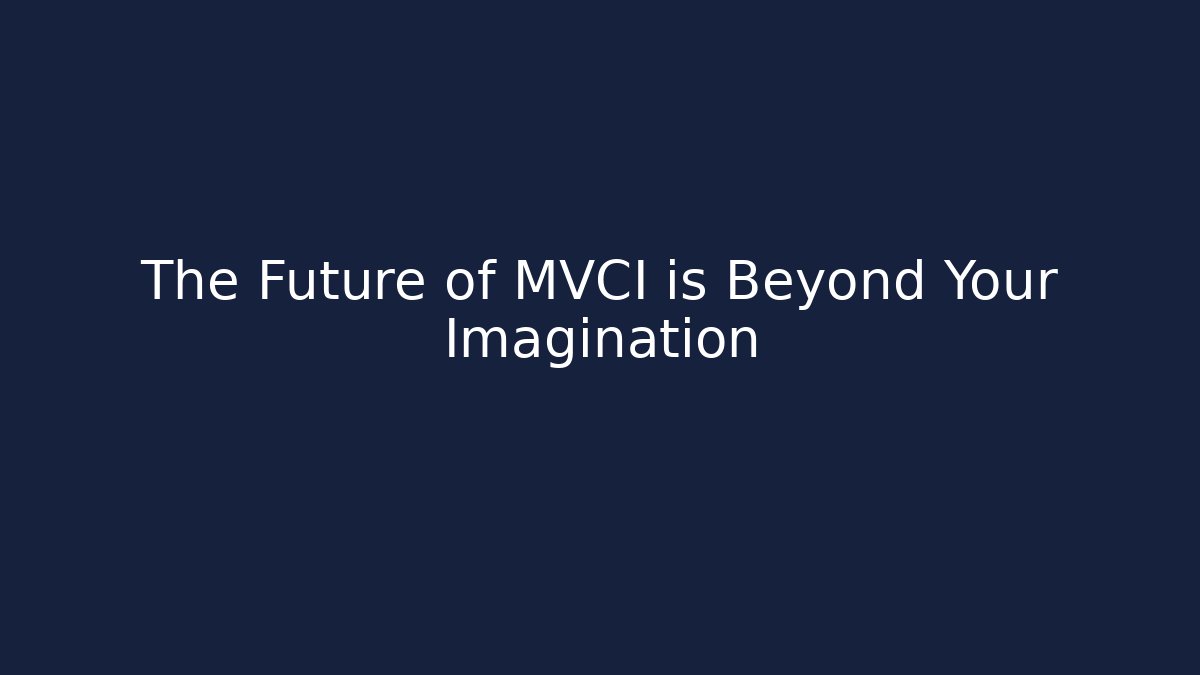 The Future of MVCI is Beyond Your Imagination